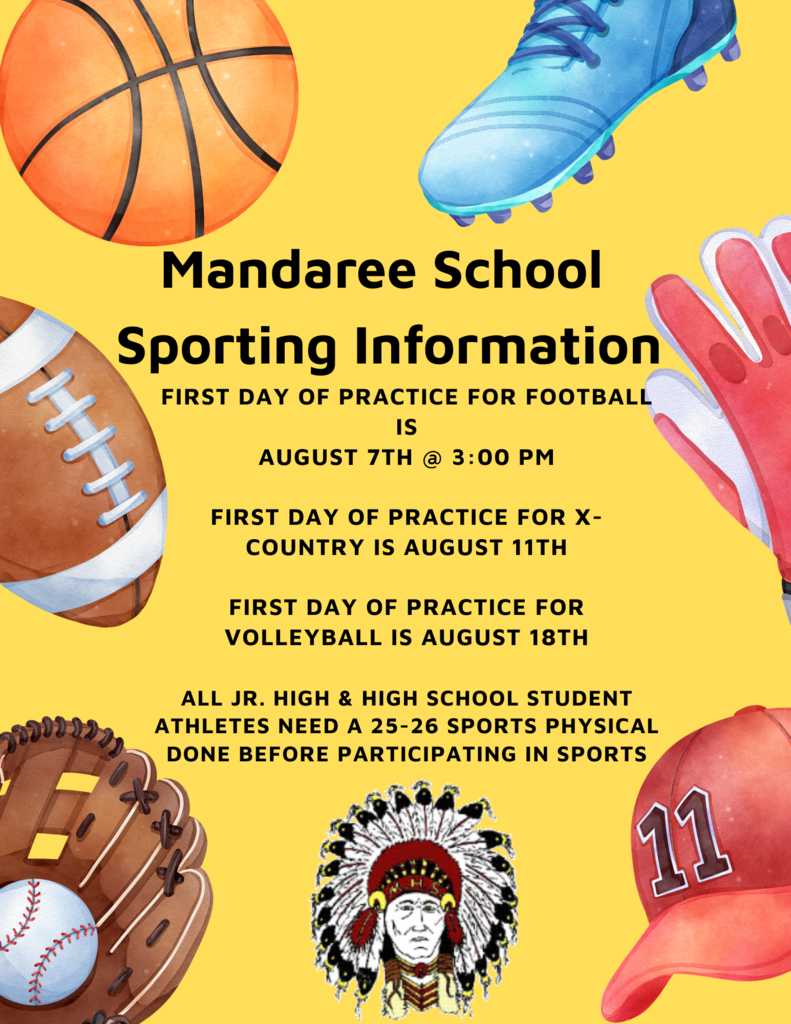 Mandaree School Sporting Information

FIRST DAY OF PRACTICE FOR FOOTBALL IS AUGUST 7TH @ 3:00 PM

FIRST DAY OF PRACTICE FOR X-COUNTRY IS AUGUST 11TH

FIRST DAY OF PRACTICE FOR VOLLEYBALL IS AUGUST 18TH

ALL JR. HIGH & HIGH SCHOOL STUDENT ATHLETES NEED A 25-26 SPORTS PHYSICAL DONE BEFORE PARTICIPATING IN SPORTS

11

MHS